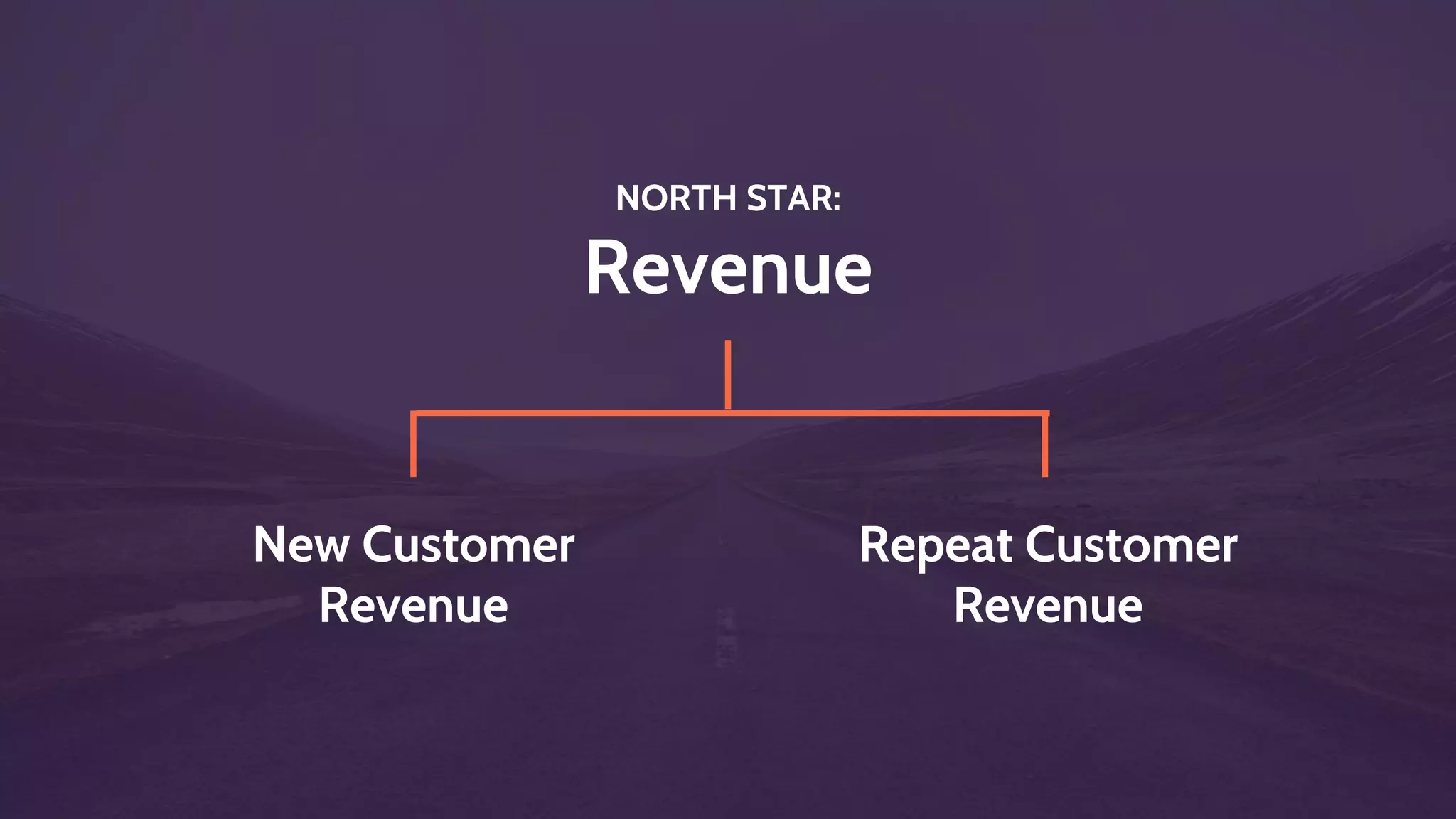 NORTH STAR:
Revenue

New Customer Revenue

Repeat Customer Revenue